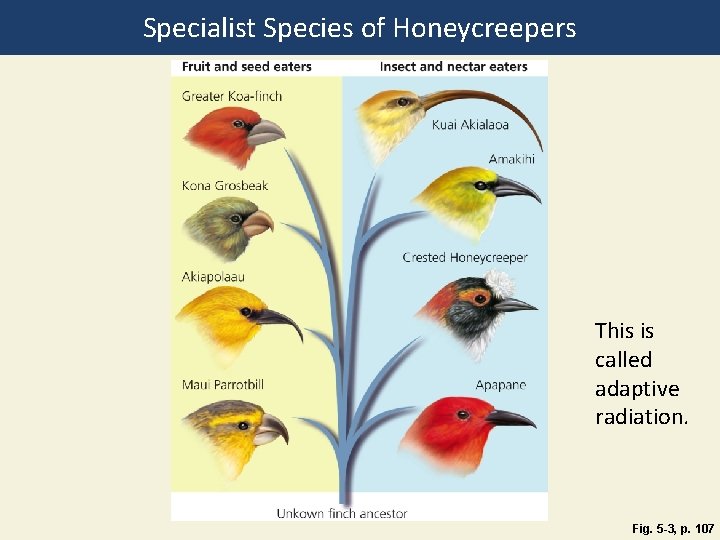 Specialist Species of Honeycreepers

Fruit and seed eaters

Greater Koa-finch

Kona Grosbeak

Akiapolaau

Maui Parrotbill

Insect and nectar eaters

Kuai Akialaoa

Amakihi

Crested Honeycreeper

Apapane

Unkown finch ancestor

This is called adaptive radiation.

Fig. 5-3, p. 107